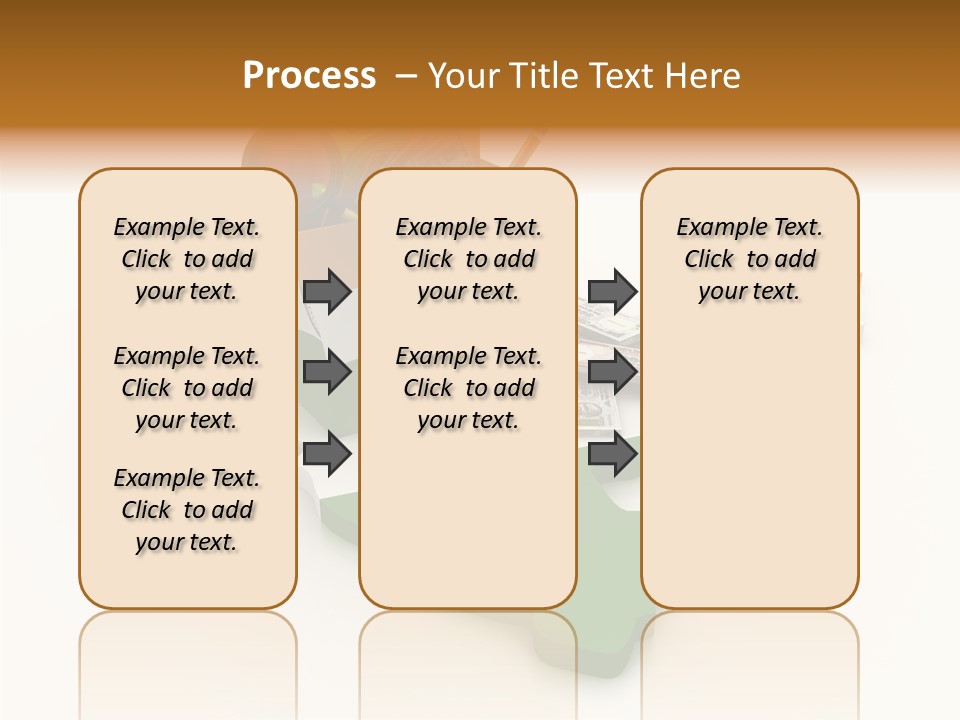 Process – Your Title Text Here

Example Text. Click to add your text.

Example Text. Click to add your text.

Example Text. Click to add your text.

Example Text. Click to add your text.

Example Text. Click to add your text.

Example Text. Click to add your text.